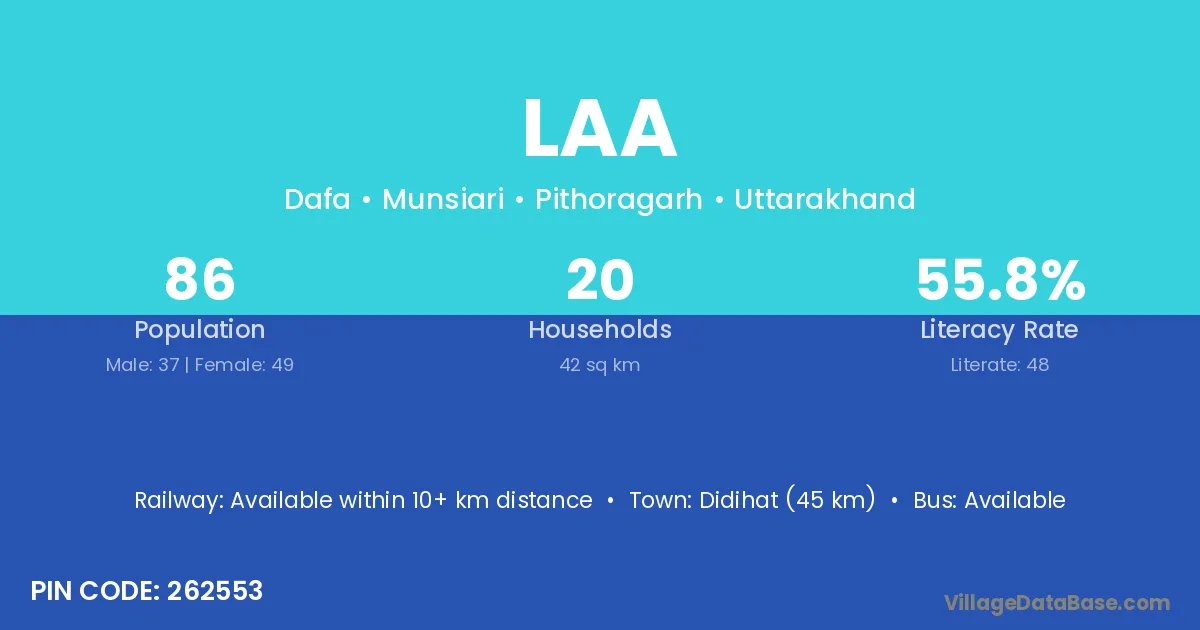 LAA

Dafa • Munsiari • Pithoragarh • Uttarakhand

86
Population
Male: 37 | Female: 49

20
Households
42 sq km

55.8%
Literacy Rate
Literate: 48

Railway: Available within 10+ km distance • Town: Didihat (45 km) • Bus: Available

PIN CODE: 262553

VillageDataBase.com